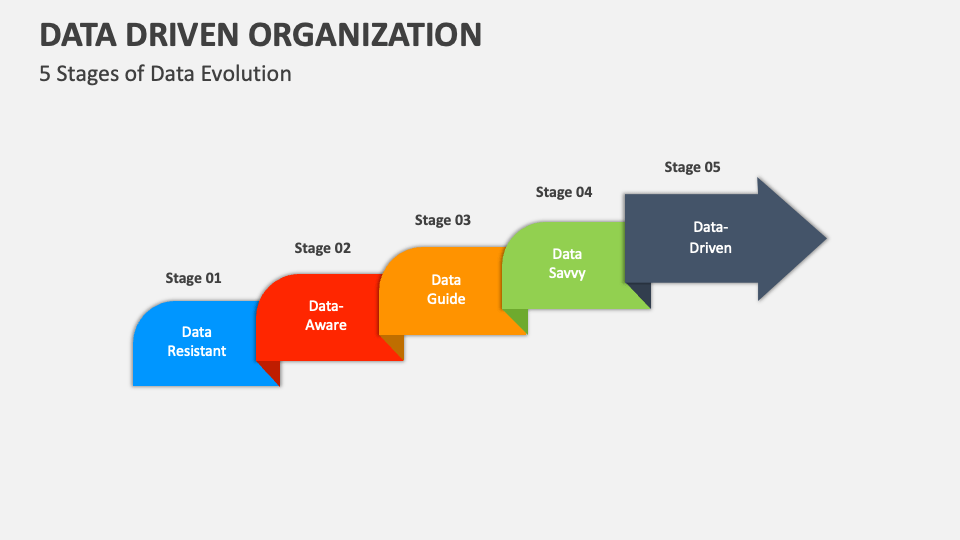 DATA DRIVEN ORGANIZATION
5 Stages of Data Evolution

Stage 01
Data Resistant

Stage 02
Data-Aware

Stage 03
Data Guide

Stage 04
Data Savvy

Stage 05
Data-Driven